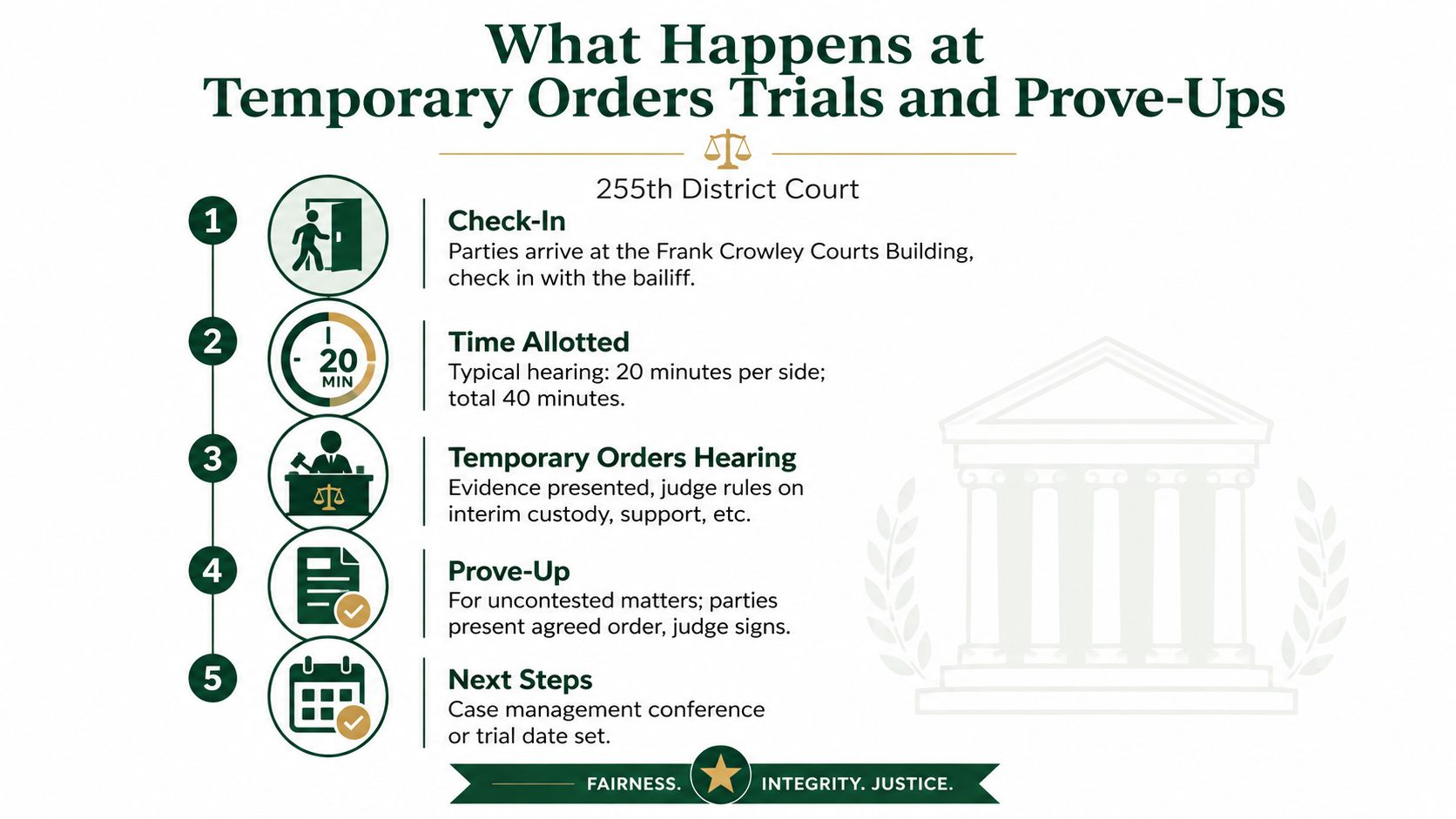 What Happens at
Temporary Orders Trials and Prove-Ups

255th District Court

1

Check-In
Parties arrive at the Frank Crowley Courts Building, check in with the bailiff.

2

20 MIN

Time Allotted
Typical hearing: 20 minutes per side; total 40 minutes.

3

Temporary Orders Hearing
Evidence presented, judge rules on interim custody, support, etc.

4

Prove-Up
For uncontested matters; parties present agreed order, judge signs.

5

Next Steps
Case management conference or trial date set.

FAIRNESS. INTEGRITY. JUSTICE.